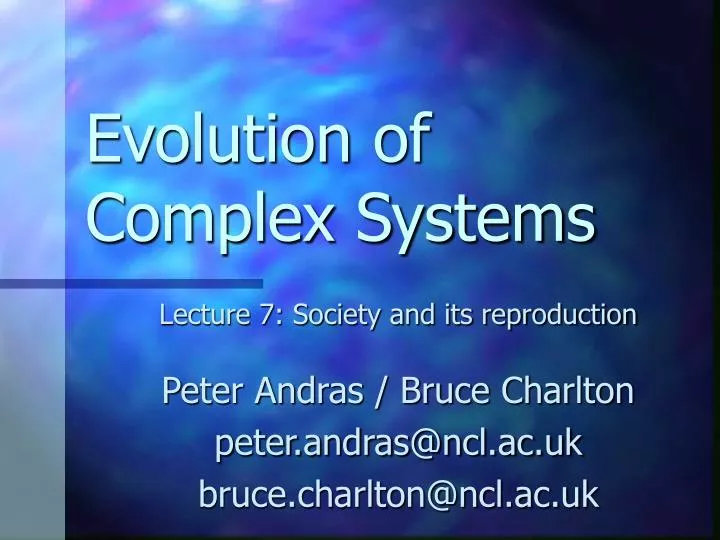 Evolution of Complex Systems

Lecture 7: Society and its reproduction

Peter Andras / Bruce Charlton
peter.andras@ncl.ac.uk
bruce.charlton@ncl.ac.uk